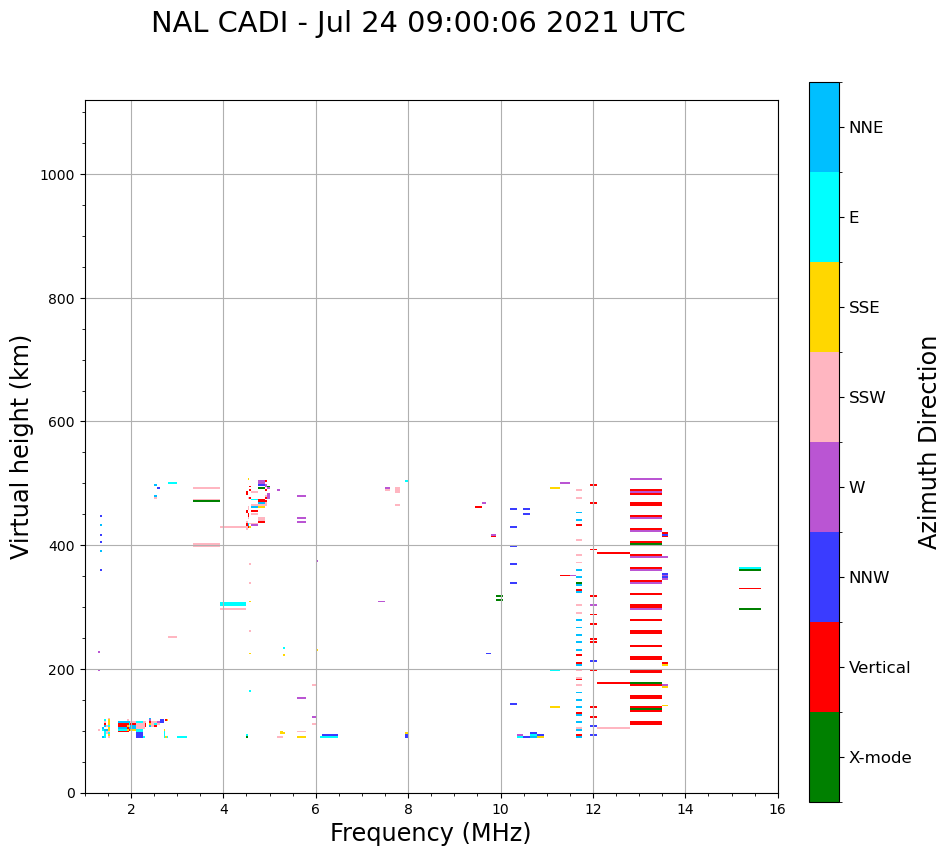 NAL CADI - Jul 24 09:00:06 2021 UTC

Virtual height (km)

1000
800
600
400
200
0

2
4
6
8
10
12
14
16

Frequency (MHz)

NNE
E
SSE
SSW
W
NNW
Vertical
X-mode

Azimuth Direction